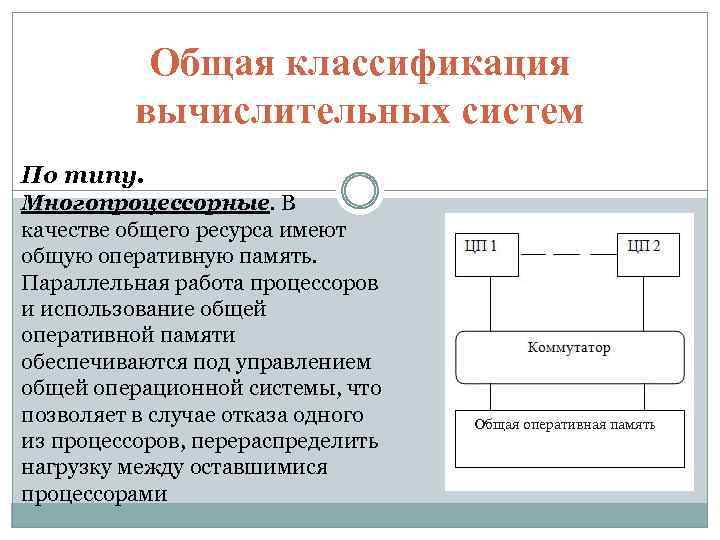 Общая классификация вычислительных систем

По типу.
Многопроцессорные. В качестве общего ресурса имеют общую оперативную память. Параллельная работа процессоров и использование общей оперативной памяти обеспечиваются под управлением общей операционной системы, что позволяет в случае отказа одного из процессоров, перераспределить нагрузку между оставшимися процессорами

ЦП 1

ЦП 2

Коммутатор

Общая оперативная память